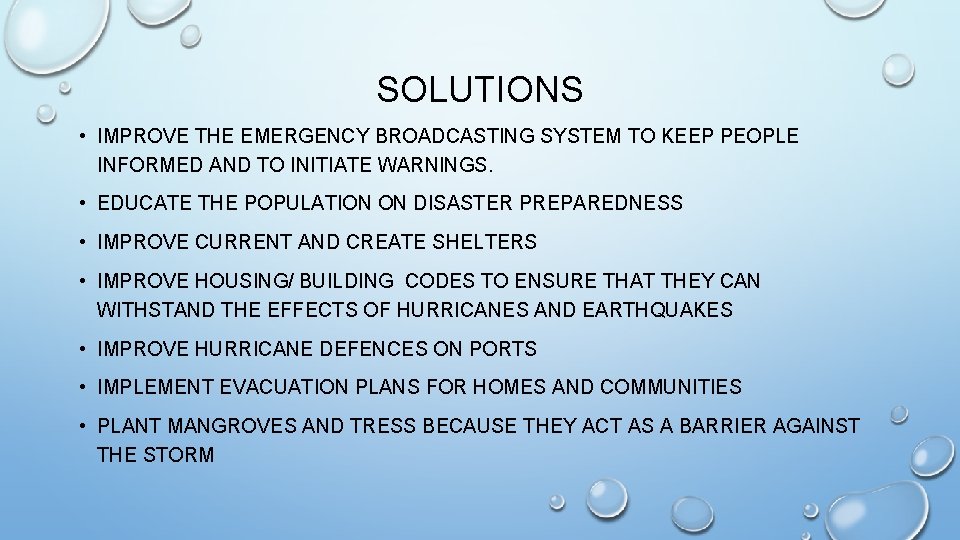 SOLUTIONS

• IMPROVE THE EMERGENCY BROADCASTING SYSTEM TO KEEP PEOPLE INFORMED AND TO INITIATE WARNINGS.

• EDUCATE THE POPULATION ON DISASTER PREPAREDNESS

• IMPROVE CURRENT AND CREATE SHELTERS

• IMPROVE HOUSING/ BUILDING CODES TO ENSURE THAT THEY CAN WITHSTAND THE EFFECTS OF HURRICANES AND EARTHQUAKES

• IMPROVE HURRICANE DEFENCES ON PORTS

• IMPLEMENT EVACUATION PLANS FOR HOMES AND COMMUNITIES

• PLANT MANGROVES AND TRESS BECAUSE THEY ACT AS A BARRIER AGAINST THE STORM